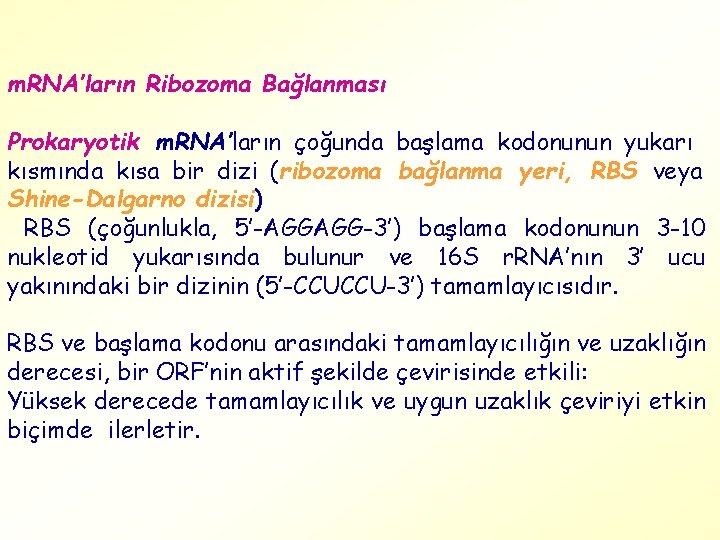 mRNA'ların Ribozoma Bağlanması

Prokaryotik mRNA'ların çoğunda başlama kodonunun yukarı kısmında kısa bir dizi (ribozoma bağlanma yeri, RBS veya Shine-Dalgarno dizisi)

RBS (çoğunlukla, 5'-AGGAGG-3') başlama kodonunun 3-10 nukleotid yukarısında bulunur ve 16S rRNA'nın 3' ucu yakınındaki bir dizinin (5'-CCUCCU-3') tamamlayıcısıdır.

RBS ve başlama kodonu arasındaki tamamlayıcılığın ve uzaklığın derecesi, bir ORF'nin aktif şekilde çevirisinde etkili:
Yüksek derecede tamamlayıcılık ve uygun uzaklık çeviriyi etkin biçimde ilerletir.